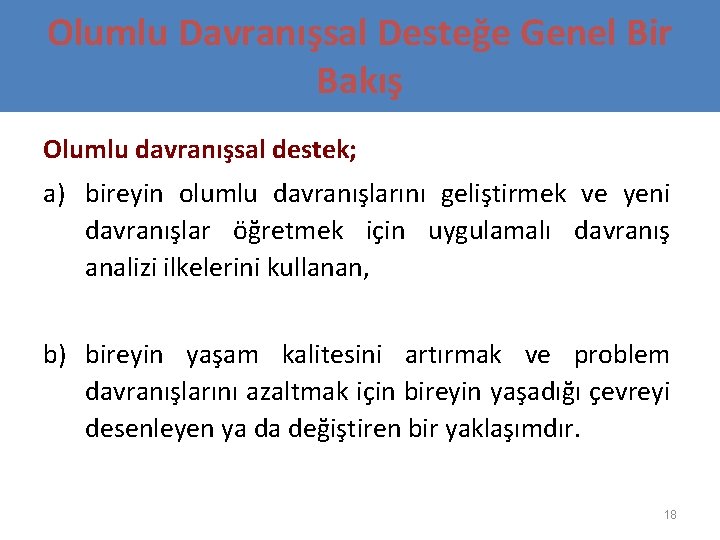 Olumlu Davranışsal Desteğe Genel Bir Bakış

Olumlu davranışsal destek;

a) bireyin olumlu davranışlarını geliştirmek ve yeni davranışlar öğretmek için uygulamalı davranış analizi ilkelerini kullanan,

b) bireyin yaşam kalitesini artırmak ve problem davranışlarını azaltmak için bireyin yaşadığı çevreyi desenleyen ya da değiştiren bir yaklaşımdır.

18